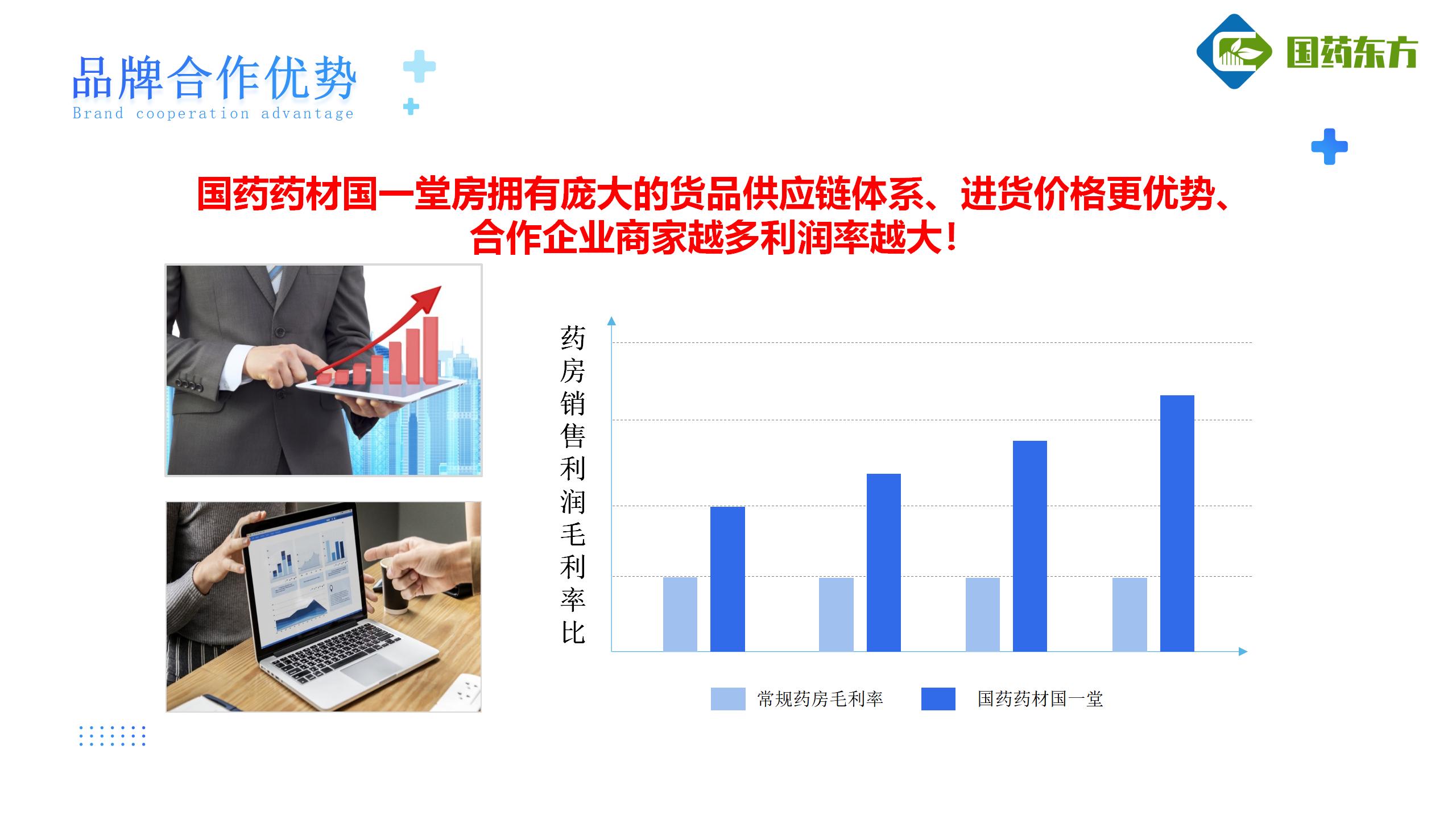 品牌合作优势
Brand cooperation advantage

国药东方

国药药材国一堂房拥有庞大的货品供应链体系、进货价格更优势、合作企业商家越多利润率越大！

药房销售利润毛利率比

常规药房毛利率 国药药材国一堂